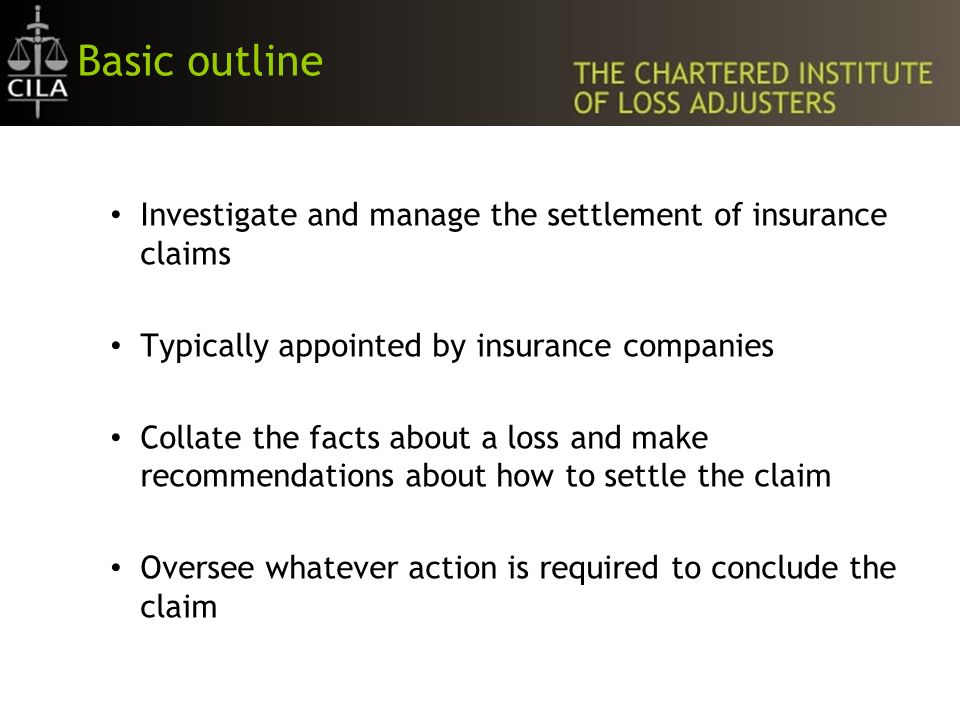 CILA

Basic outline

THE CHARTERED INSTITUTE OF LOSS ADJUSTERS

• Investigate and manage the settlement of insurance claims

• Typically appointed by insurance companies

• Collate the facts about a loss and make recommendations about how to settle the claim

• Oversee whatever action is required to conclude the claim